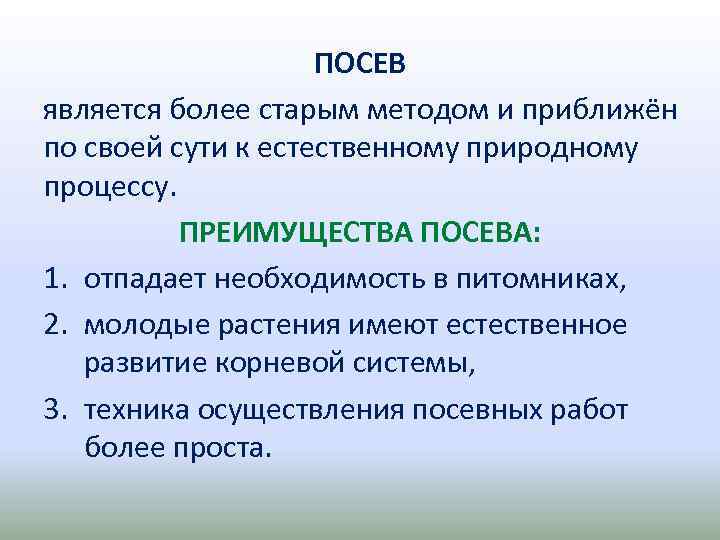 ПОСЕВ

является более старым методом и приближён по своей сути к естественному природному процессу.

ПРЕИМУЩЕСТВА ПОСЕВА:

1. отпадает необходимость в питомниках,
2. молодые растения имеют естественное развитие корневой системы,
3. техника осуществления посевных работ более проста.